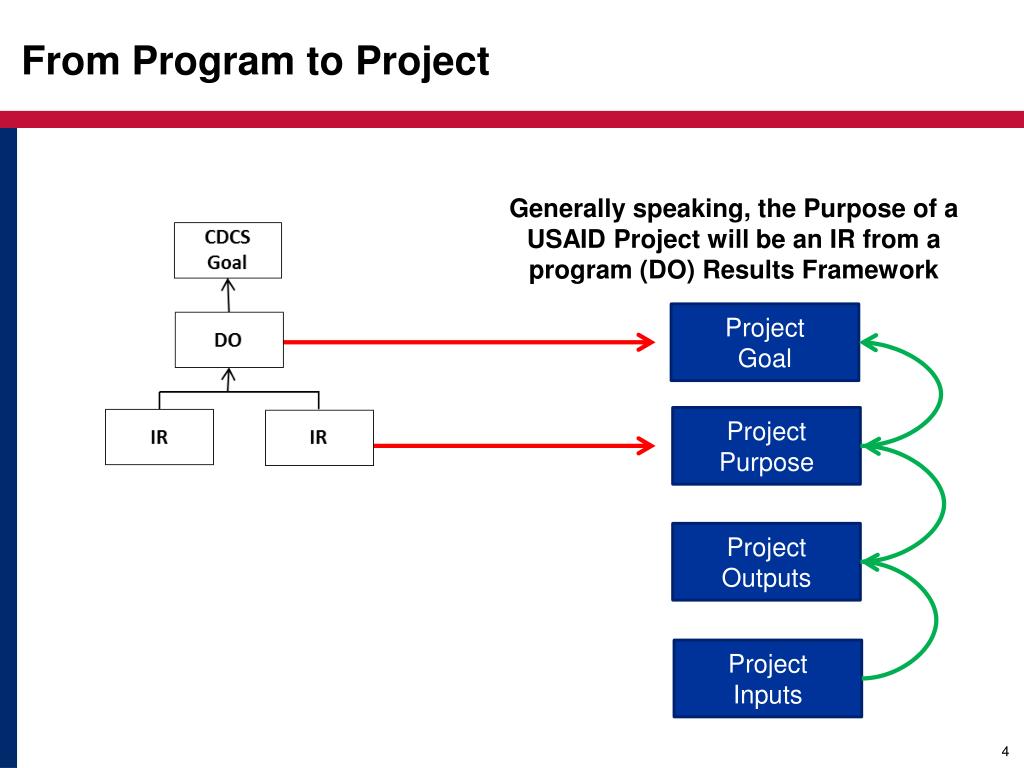 From Program to Project

Generally speaking, the Purpose of a USAID Project will be an IR from a program (DO) Results Framework

CDCS Goal

DO

IR

IR

Project Goal

Project Purpose

Project Outputs

Project Inputs

4